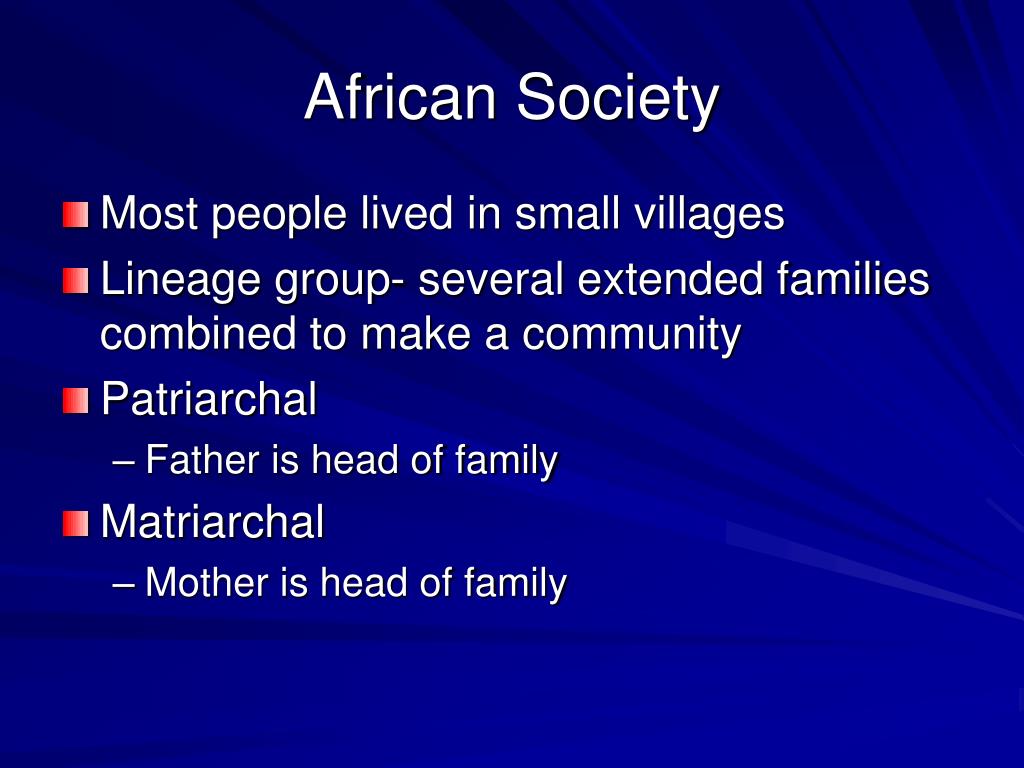 African Society

Most people lived in small villages

Lineage group- several extended families combined to make a community

Patriarchal

– Father is head of family

Matriarchal

– Mother is head of family